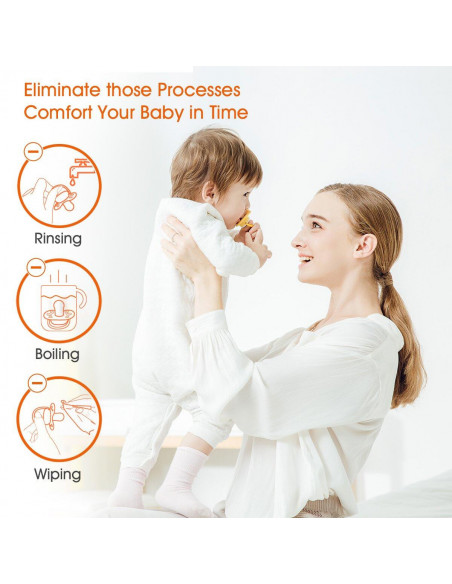 Eliminate those Processes
Comfort Your Baby in Time

Rinsing

Boiling

Wiping